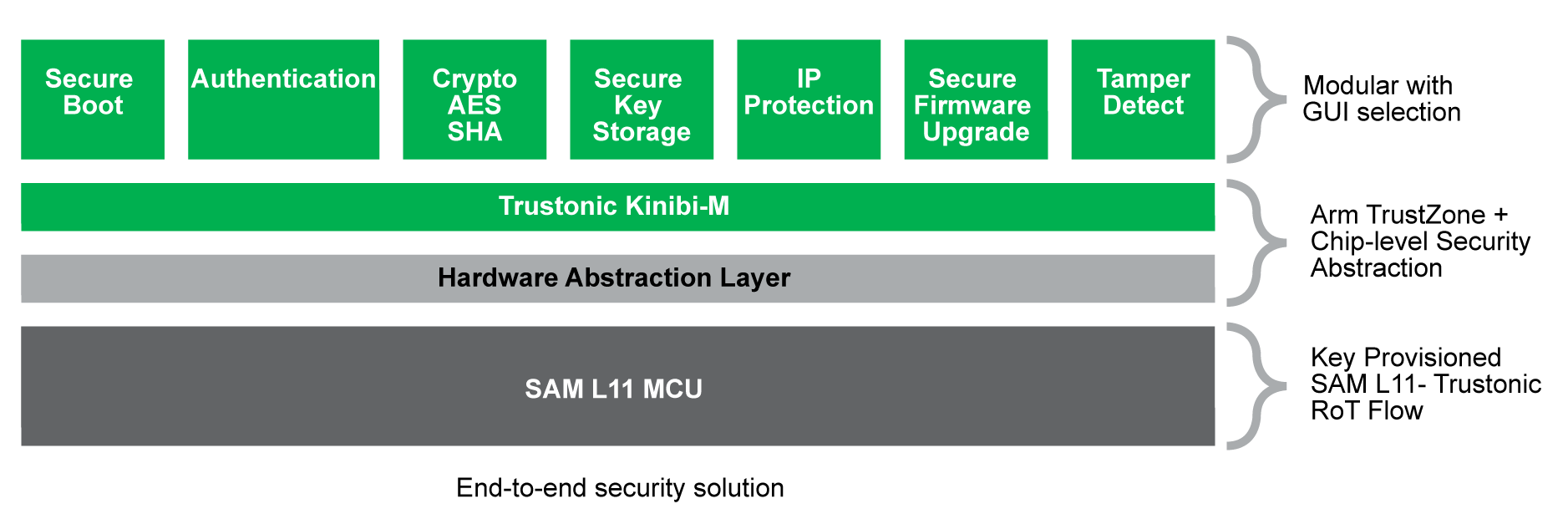 Secure Boot

Authentication

Crypto AES SHA

Secure Key Storage

IP Protection

Secure Firmware Upgrade

Tamper Detect

Modular with GUI selection

Trustonic Kinibi-M

Hardware Abstraction Layer

Arm TrustZone + Chip-level Security Abstraction

SAM L11 MCU

Key Provisioned SAM L11- Trustonic RoT Flow

End-to-end security solution